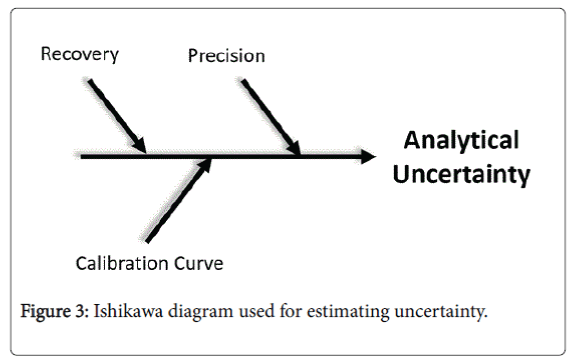 Recovery

Precision

Analytical Uncertainty

Calibration Curve

Figure 3: Ishikawa diagram used for estimating uncertainty.